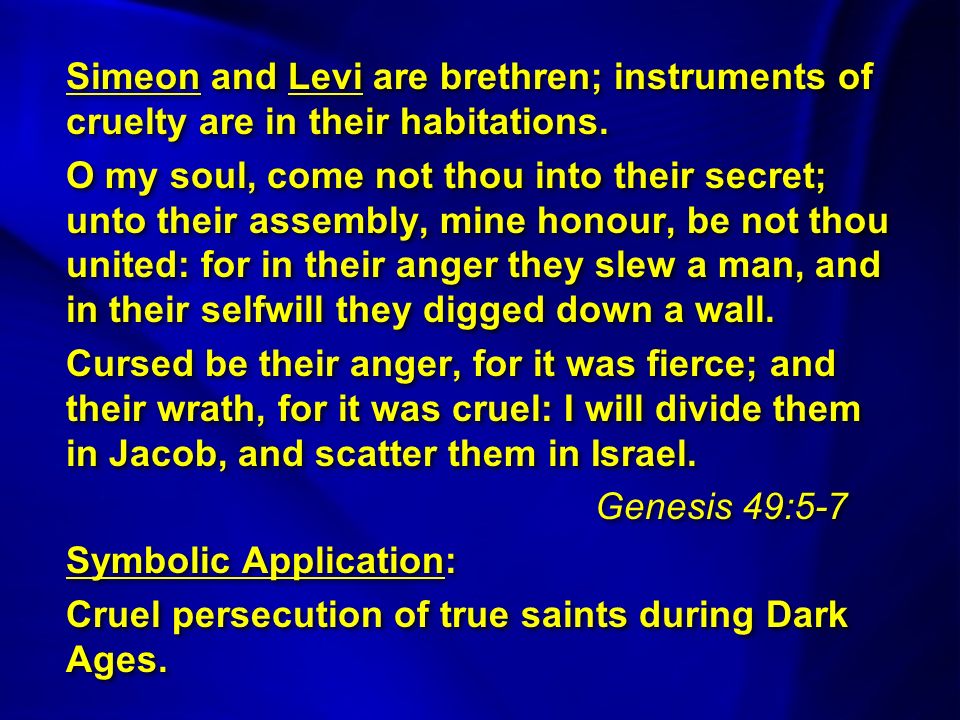 Simeon and Levi are brethren; instruments of cruelty are in their habitations.

O my soul, come not thou into their secret; unto their assembly, mine honour, be not thou united: for in their anger they slew a man, and in their selfwill they digged down a wall.

Cursed be their anger, for it was fierce; and their wrath, for it was cruel: I will divide them in Jacob, and scatter them in Israel.

Genesis 49:5-7

Symbolic Application:

Cruel persecution of true saints during Dark Ages.